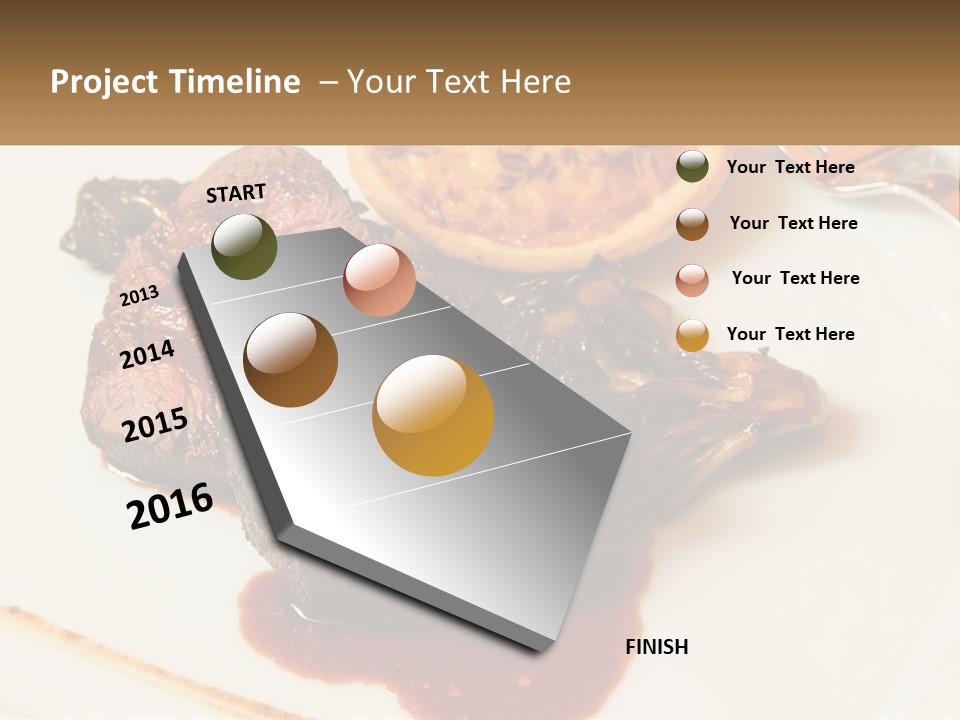 Project Timeline – Your Text Here

START

2013

2014

2015

2016

FINISH

Your Text Here

Your Text Here

Your Text Here

Your Text Here